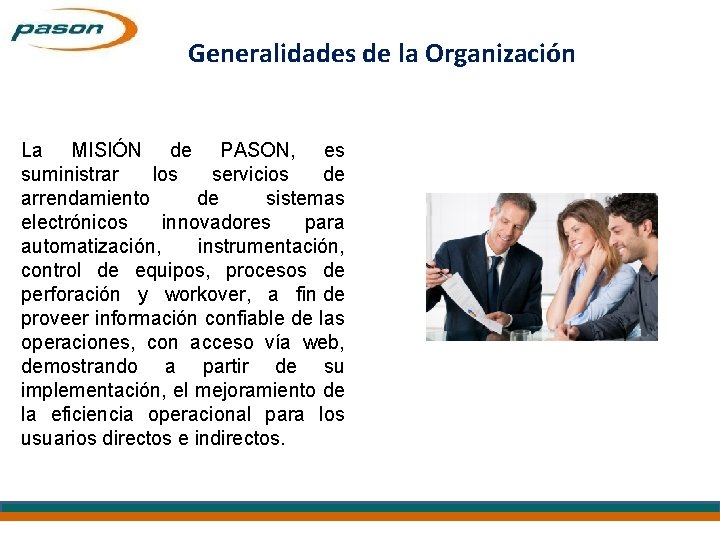 pason

Generalidades de la Organización

La MISIÓN de PASON, es suministrar los servicios de arrendamiento de sistemas electrónicos innovadores para automatización, instrumentación, control de equipos, procesos de perforación y workover, a fin de proveer información confiable de las operaciones, con acceso vía web, demostrando a partir de su implementación, el mejoramiento de la eficiencia operacional para los usuarios directos e indirectos.